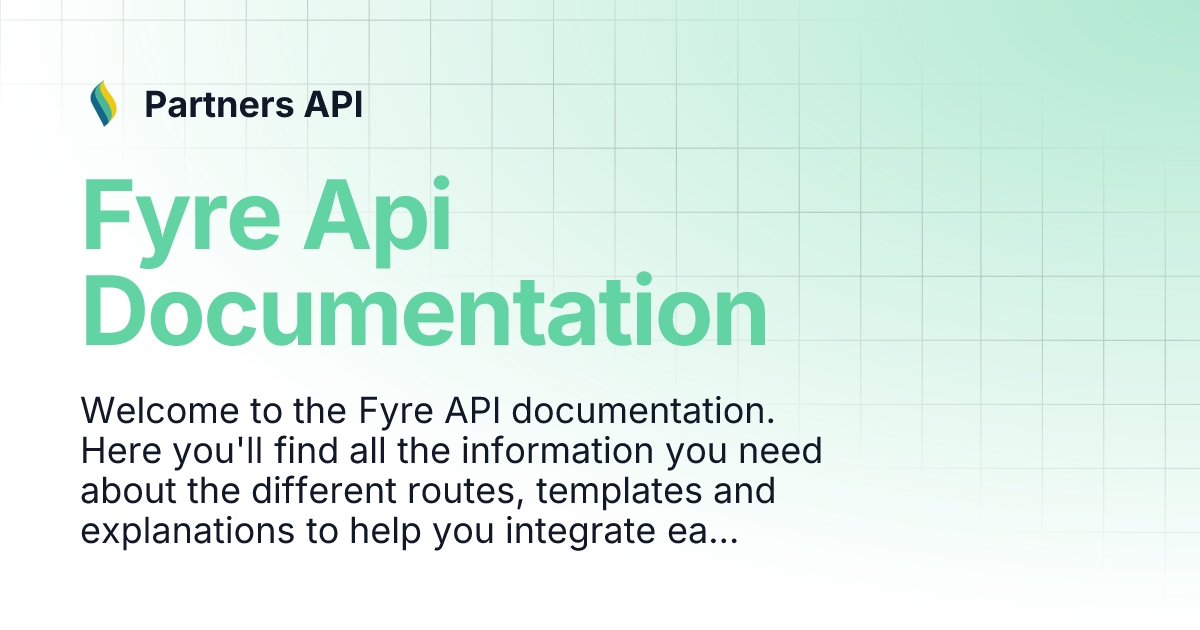 Partners API

Fyre Api Documentation

Welcome to the Fyre API documentation. Here you'll find all the information you need about the different routes, templates and explanations to help you integrate ea...